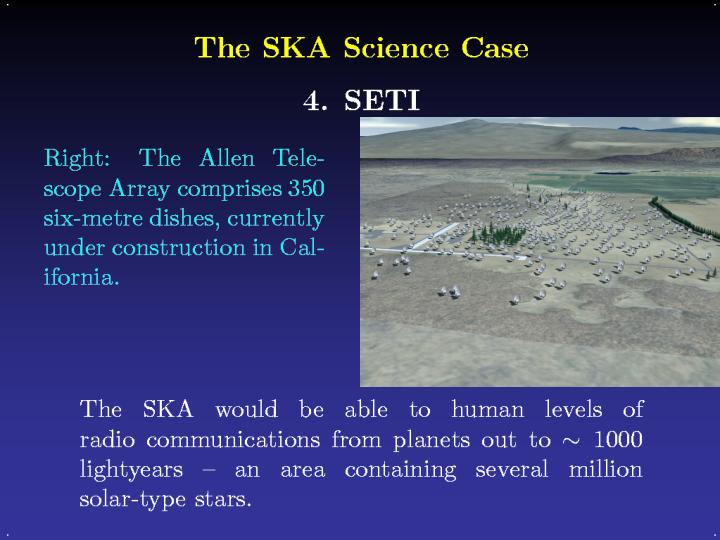 The SKA Science Case

4. SETI

Right: The Allen Telescope Array comprises 350 six-metre dishes, currently under construction in California.

The SKA would be able to human levels of radio communications from planets out to $\sim$ 1000 lightyears – an area containing several million solar-type stars.